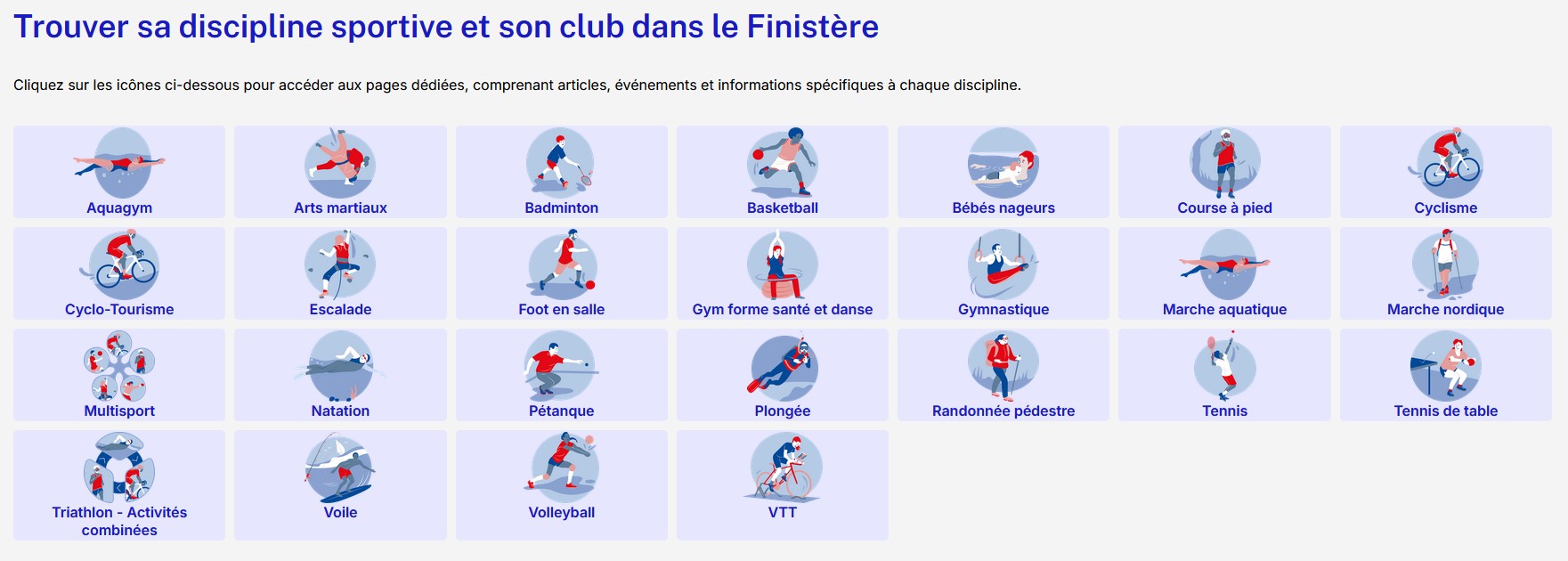 Trouver sa discipline sportive et son club dans le Finistère

Cliquez sur les icônes ci-dessous pour accéder aux pages dédiées, comprenant articles, événements et informations spécifiques à chaque discipline.

Aquagym

Arts martiaux

Badminton

Basketball

Bébés nageurs

Course à pied

Cyclisme

Cyclo-Tourisme

Escalade

Foot en salle

Gym forme santé et danse

Gymnastique

Marche aquatique

Marche nordique

Multisport

Natation

Pétanque

Plongée

Randonnée pédestre

Tennis

Tennis de table

Triathlon - Activités combinées

Voile

Volleyball

VTT